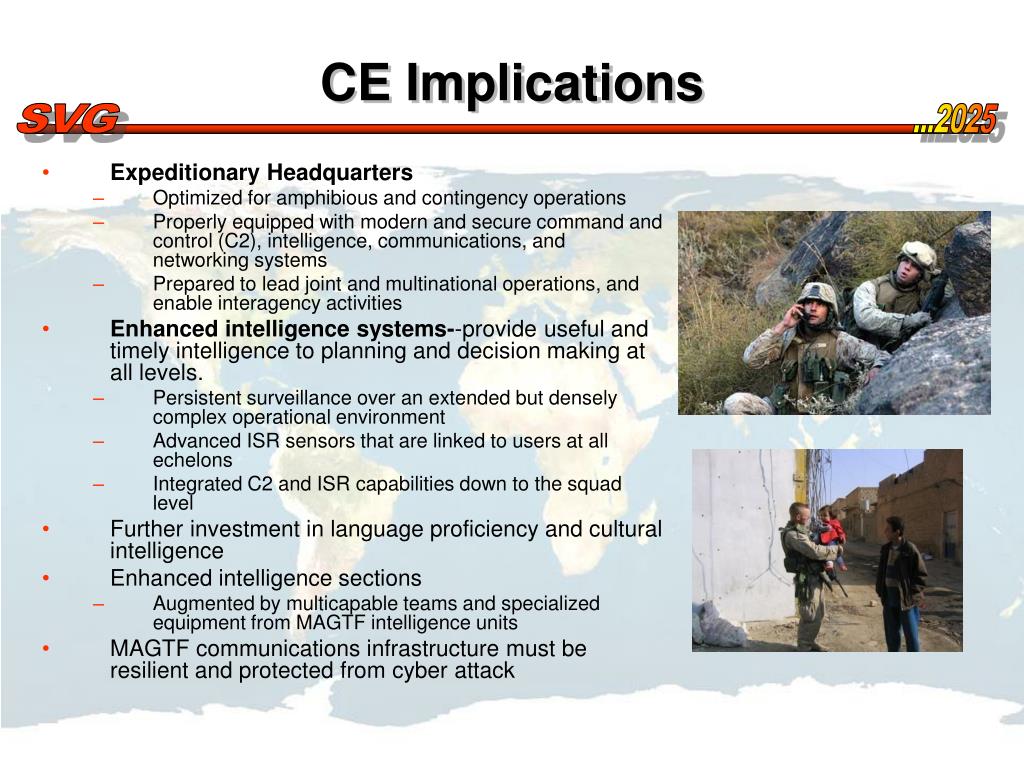 CE Implications

SVG

...2025

• Expeditionary Headquarters
– Optimized for amphibious and contingency operations
– Properly equipped with modern and secure command and control (C2), intelligence, communications, and networking systems
– Prepared to lead joint and multinational operations, and enable interagency activities
• Enhanced intelligence systems--provide useful and timely intelligence to planning and decision making at all levels.
– Persistent surveillance over an extended but densely complex operational environment
– Advanced ISR sensors that are linked to users at all echelons
– Integrated C2 and ISR capabilities down to the squad level
• Further investment in language proficiency and cultural intelligence
• Enhanced intelligence sections
– Augmented by multicapable teams and specialized equipment from MAGTF intelligence units
• MAGTF communications infrastructure must be resilient and protected from cyber attack